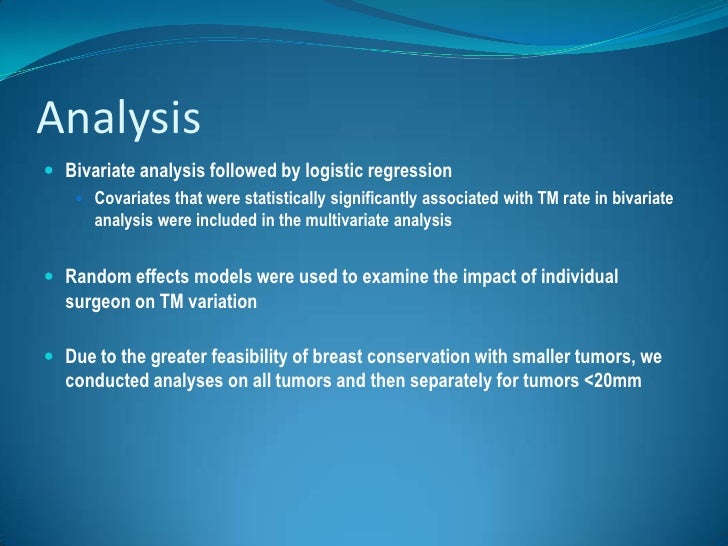 Analysis

Bivariate analysis followed by logistic regression

Covariates that were statistically significantly associated with TM rate in bivariate analysis were included in the multivariate analysis

Random effects models were used to examine the impact of individual surgeon on TM variation

Due to the greater feasibility of breast conservation with smaller tumors, we conducted analyses on all tumors and then separately for tumors <20mm